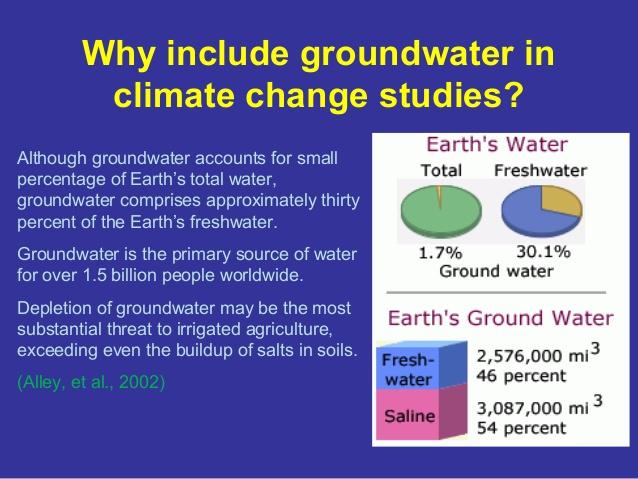 Why include groundwater in climate change studies?

Although groundwater accounts for small percentage of Earth's total water, groundwater comprises approximately thirty percent of the Earth's freshwater.

Groundwater is the primary source of water for over 1.5 billion people worldwide.

Depletion of groundwater may be the most substantial threat to irrigated agriculture, exceeding even the buildup of salts in soils.

(Alley, et al., 2002)

Earth's Water

Total

Freshwater

1.7%

30.1%

Ground water

Earth's Ground Water

Fresh-water

2,576,000 $mi^3$
46 percent

Saline

3,087,000 $mi^3$
54 percent